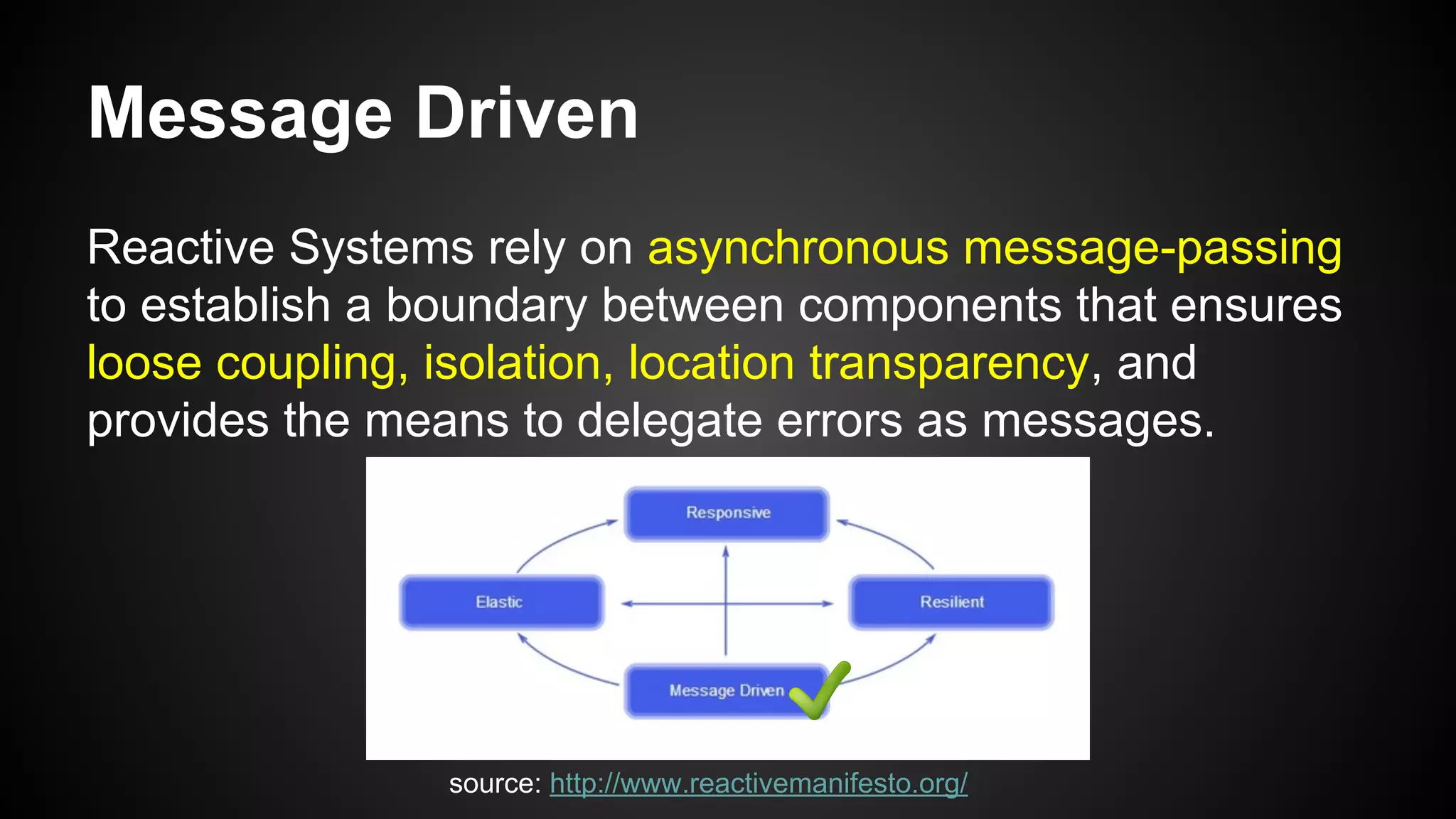 Message Driven

Reactive Systems rely on asynchronous message-passing to establish a boundary between components that ensures loose coupling, isolation, location transparency, and provides the means to delegate errors as messages.

Responsive

Elastic

Resilient

Message Driven

source: http://www.reactivemanifesto.org/